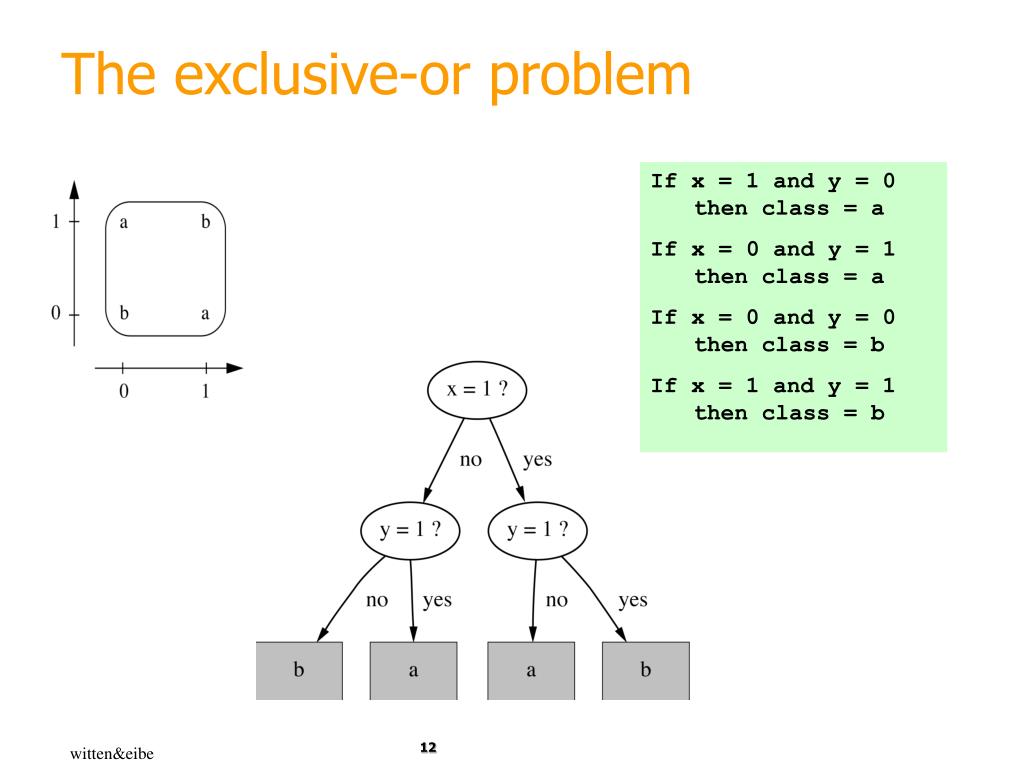 The exclusive-or problem

1
0
a b
b a
0 1

If x = 1 and y = 0
then class = a
If x = 0 and y = 1
then class = a
If x = 0 and y = 0
then class = b
If x = 1 and y = 1
then class = b

x = 1 ?
no yes
y = 1 ? y = 1 ?
no yes no yes
b a a b

witten&eibe

12